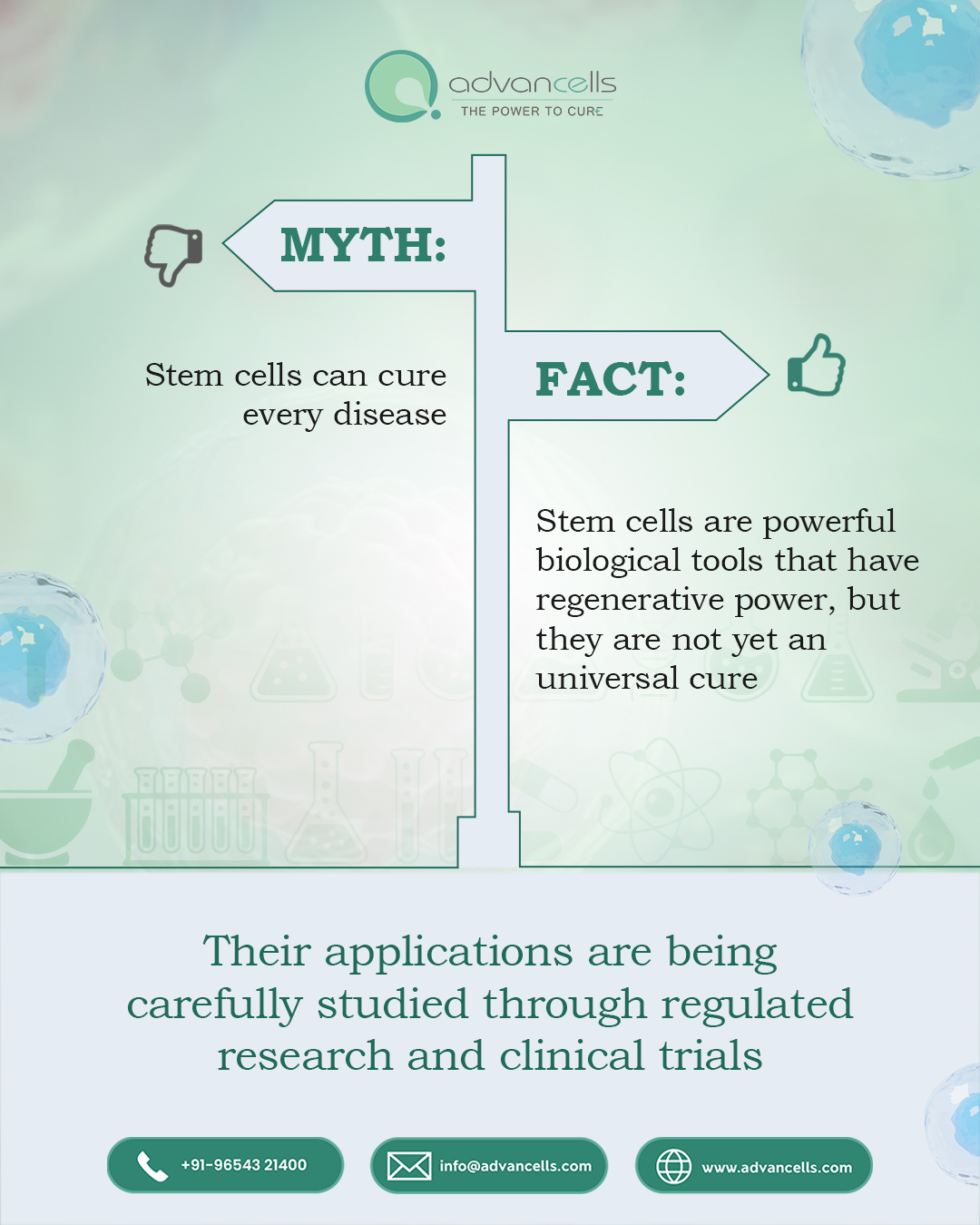 advancells
THE POWER TO CURE

MYTH:

Stem cells can cure every disease

FACT:

Stem cells are powerful biological tools that have regenerative power, but they are not yet an universal cure

Their applications are being carefully studied through regulated research and clinical trials

+91-96543 21400

info@advancells.com

www.advancells.com